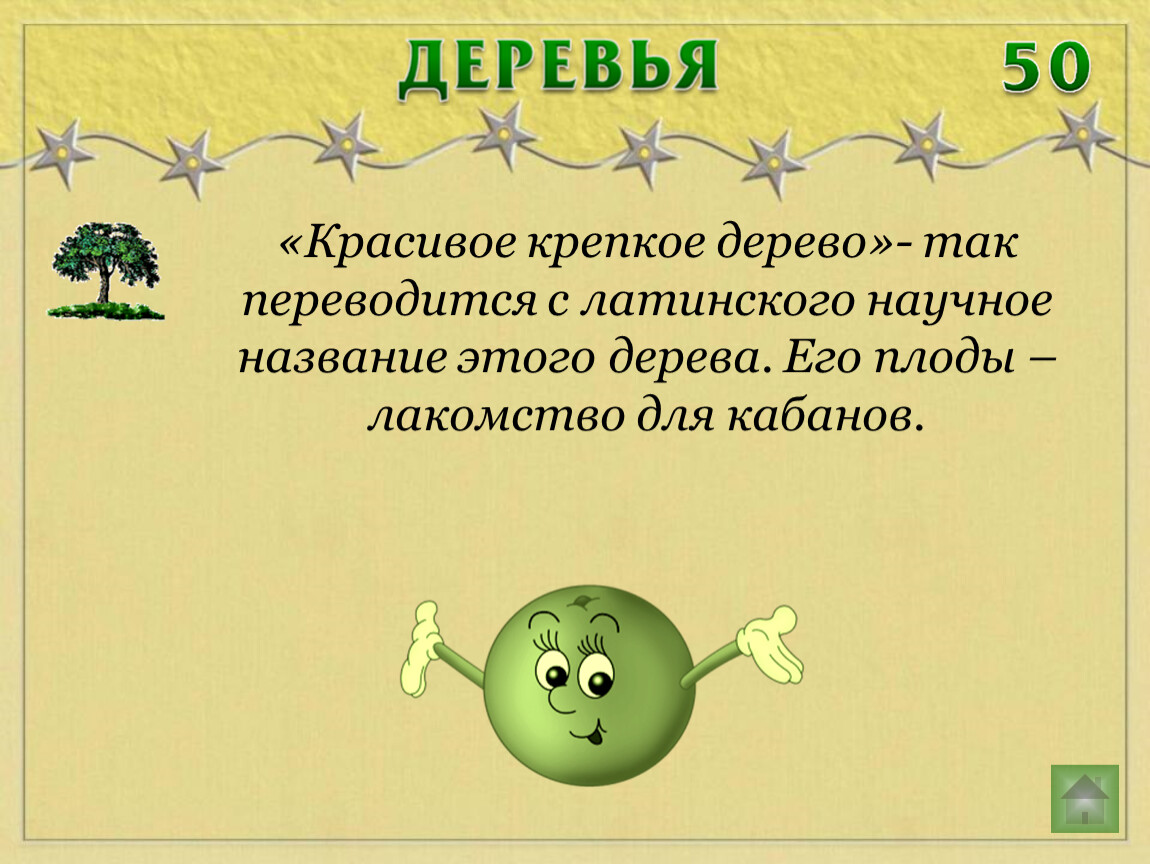 ДЕРЕВЬЯ

50

«Красивое крепкое дерево»- так переводится с латинского научное название этого дерева. Его плоды – лакомство для кабанов.